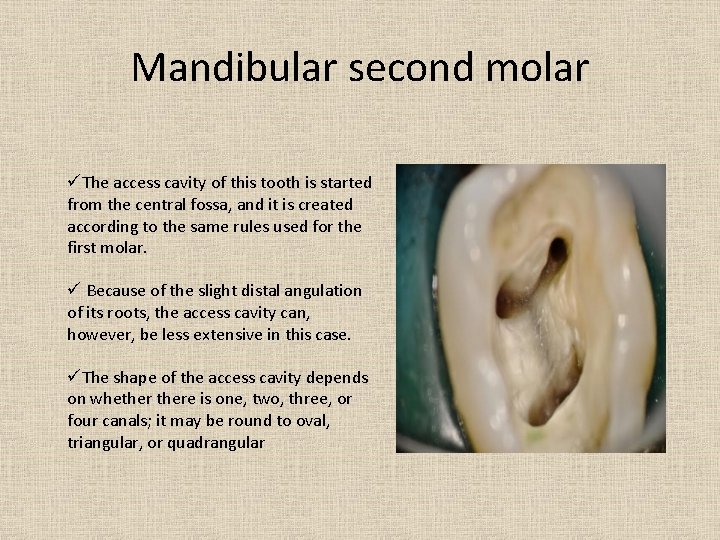 Mandibular second molar

✓The access cavity of this tooth is started from the central fossa, and it is created according to the same rules used for the first molar.

✓ Because of the slight distal angulation of its roots, the access cavity can, however, be less extensive in this case.

✓The shape of the access cavity depends on whether there is one, two, three, or four canals; it may be round to oval, triangular, or quadrangular